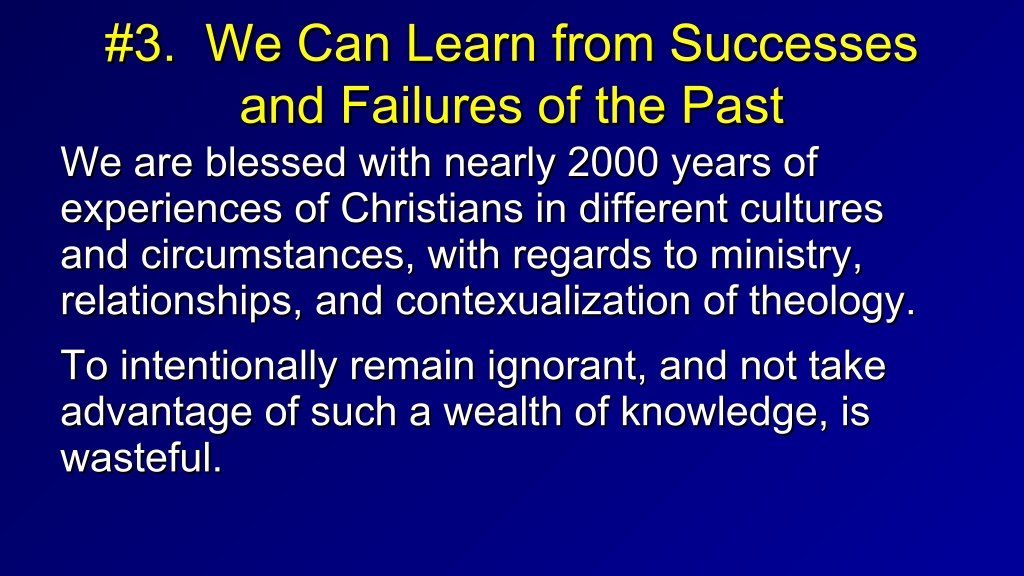 #3. We Can Learn from Successes and Failures of the Past

We are blessed with nearly 2000 years of experiences of Christians in different cultures and circumstances, with regards to ministry, relationships, and contexualization of theology.

To intentionally remain ignorant, and not take advantage of such a wealth of knowledge, is wasteful.